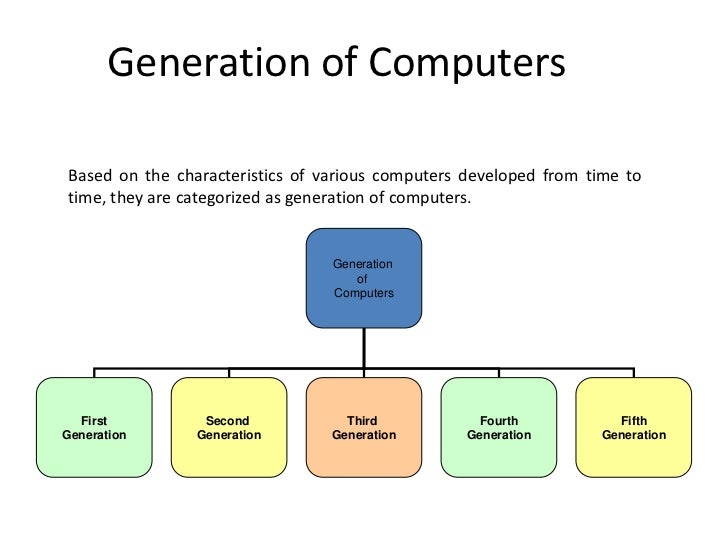 Generation of Computers

Based on the characteristics of various computers developed from time to time, they are categorized as generation of computers.

Generation of Computers

First Generation

Second Generation

Third Generation

Fourth Generation

Fifth Generation